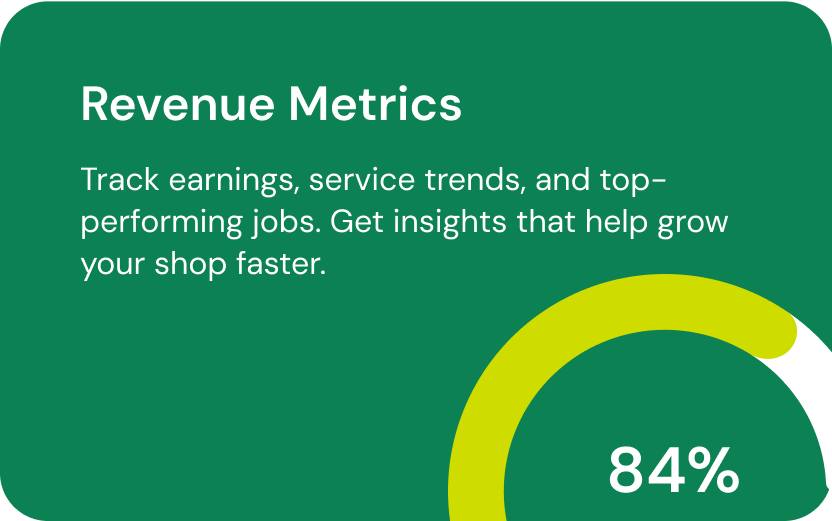 Revenue Metrics

Track earnings, service trends, and top-performing jobs. Get insights that help grow your shop faster.

84%